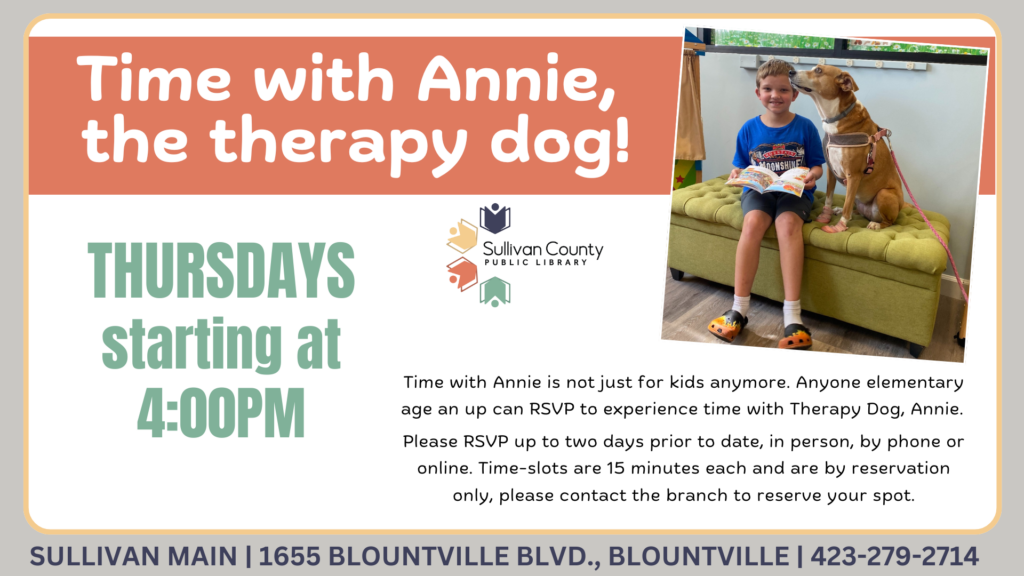 Time with Annie, the therapy dog!

THURSDAYS starting at 4:00PM

Sullivan County PUBLIC LIBRARY

MOONSHINE

Time with Annie is not just for kids anymore. Anyone elementary age an up can RSVP to experience time with Therapy Dog, Annie.

Please RSVP up to two days prior to date, in person, by phone or online. Time-slots are 15 minutes each and are by reservation only, please contact the branch to reserve your spot.

SULLIVAN MAIN | 1655 BLOUNTVILLE BLVD., BLOUNTVILLE | 423-279-2714